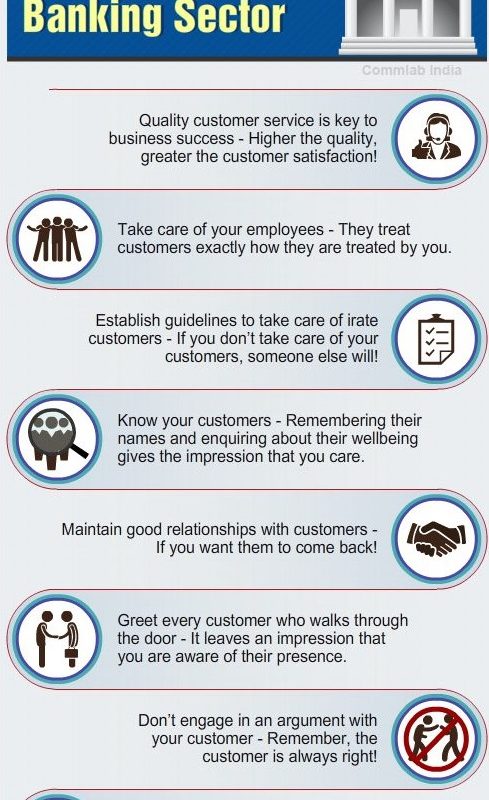 Banking Sector

Commlab India

Quality customer service is key to business success - Higher the quality, greater the customer satisfaction!

Take care of your employees - They treat customers exactly how they are treated by you.

Establish guidelines to take care of irate customers - If you don't take care of your customers, someone else will!

Know your customers - Remembering their names and enquiring about their wellbeing gives the impression that you care.

Maintain good relationships with customers - If you want them to come back!

Greet every customer who walks through the door - It leaves an impression that you are aware of their presence.

Don't engage in an argument with your customer - Remember, the customer is always right!